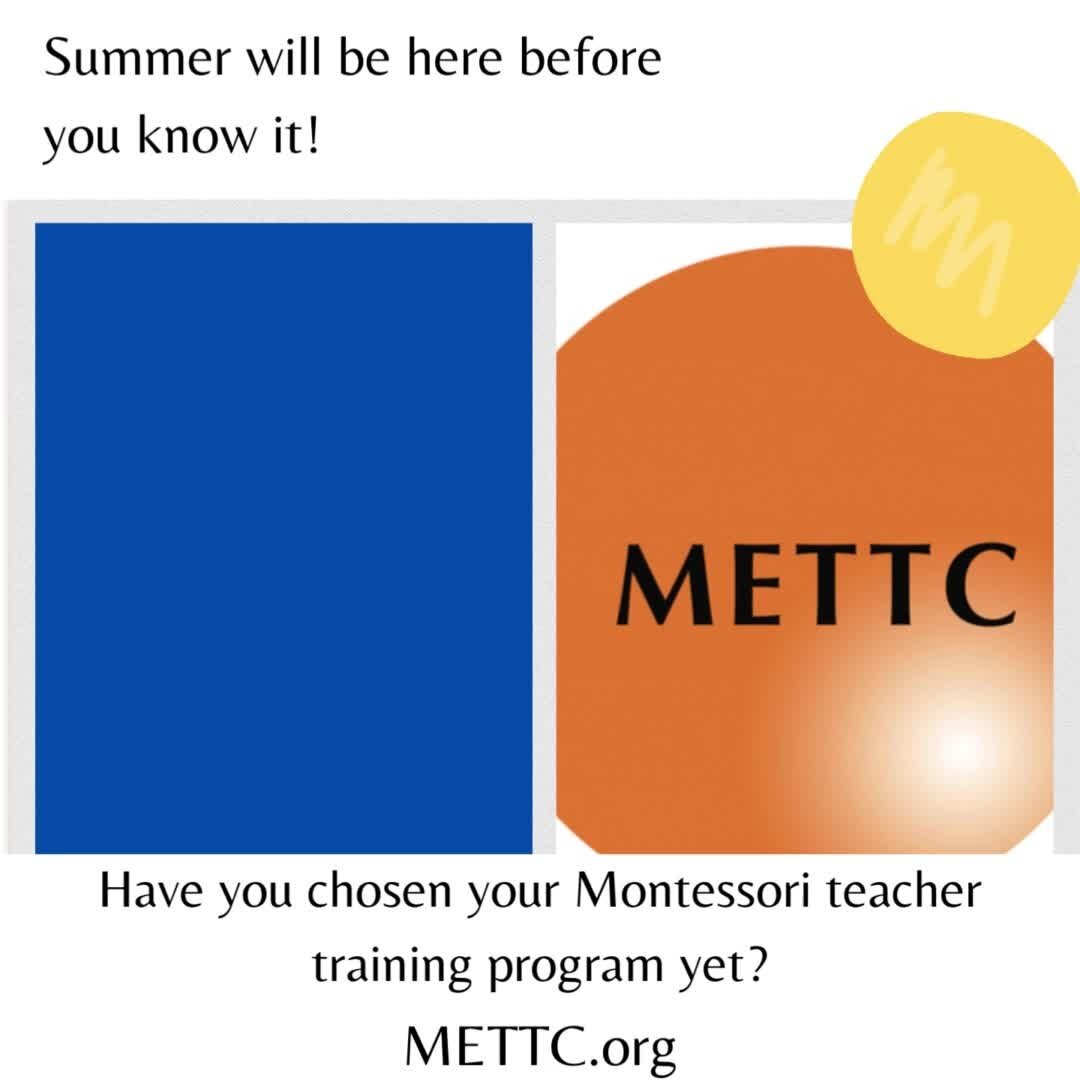 Summer will be here before you know it!

METTC

Have you chosen your Montessori teacher training program yet?

METTC.org